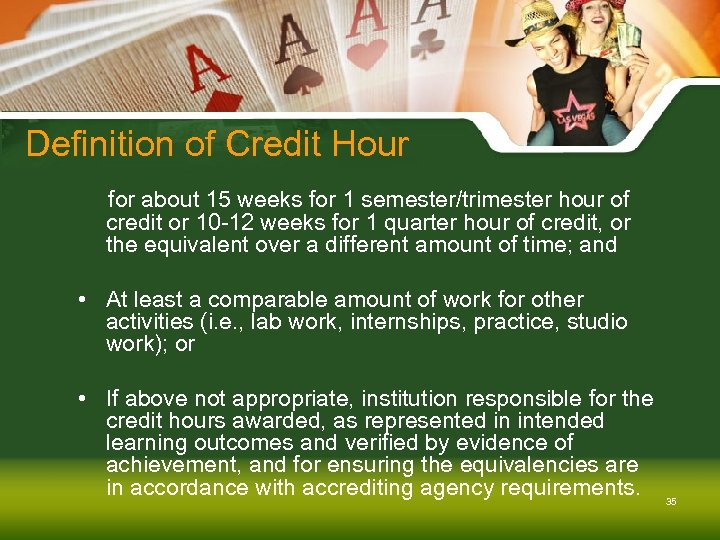 A
A
A
A
LAS VEGAS

Definition of Credit Hour

for about 15 weeks for 1 semester/trimester hour of credit or 10-12 weeks for 1 quarter hour of credit, or the equivalent over a different amount of time; and

• At least a comparable amount of work for other activities (i.e., lab work, internships, practice, studio work); or

• If above not appropriate, institution responsible for the credit hours awarded, as represented in intended learning outcomes and verified by evidence of achievement, and for ensuring the equivalencies are in accordance with accrediting agency requirements.

35